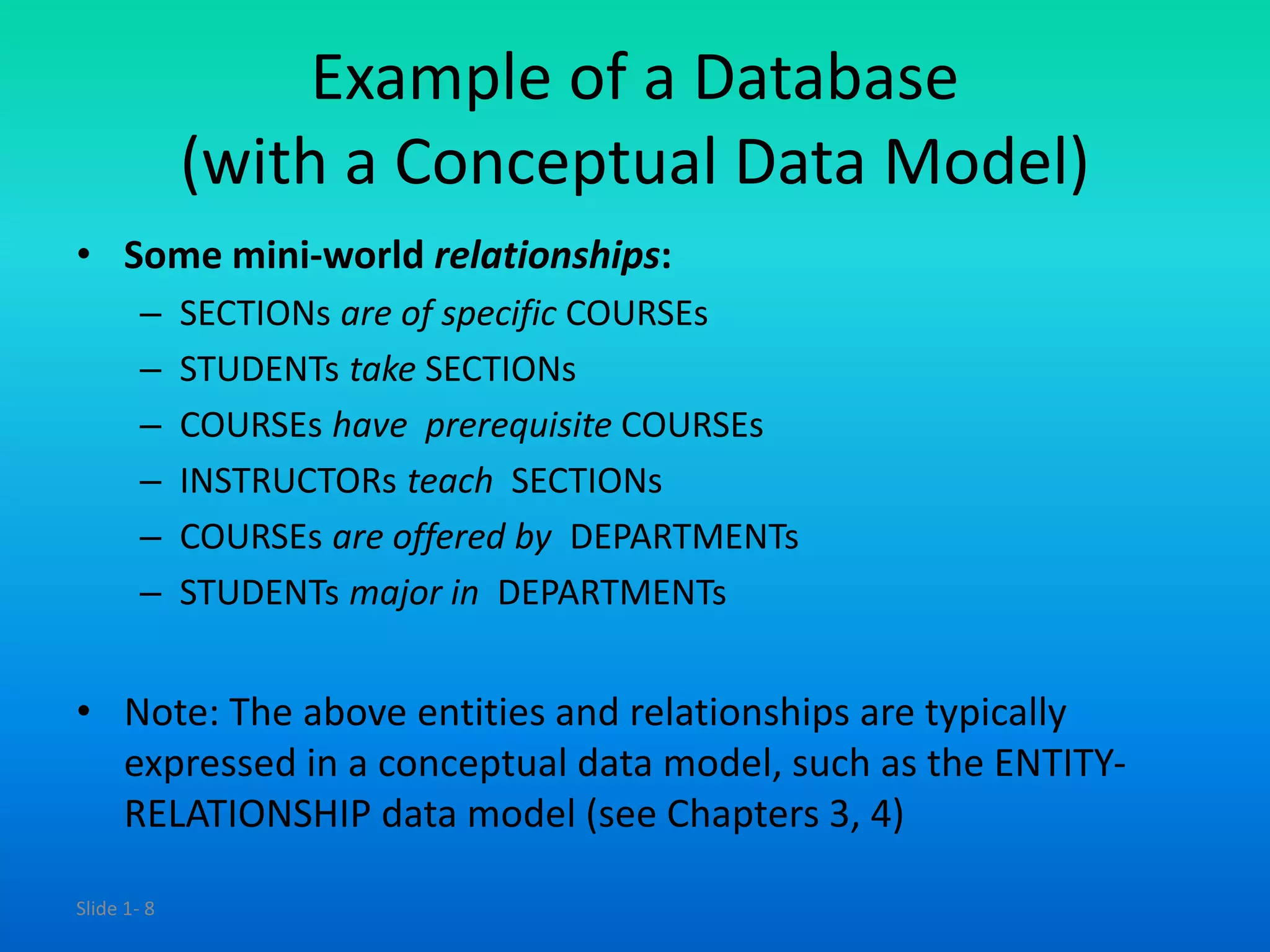 Example of a Database
(with a Conceptual Data Model)

• Some mini-world relationships:
– SECTIONs are of specific COURSEs
– STUDENTs take SECTIONs
– COURSEs have prerequisite COURSEs
– INSTRUCTORs teach SECTIONs
– COURSEs are offered by DEPARTMENTs
– STUDENTs major in DEPARTMENTs

• Note: The above entities and relationships are typically expressed in a conceptual data model, such as the ENTITY-RELATIONSHIP data model (see Chapters 3, 4)

Slide 1- 8